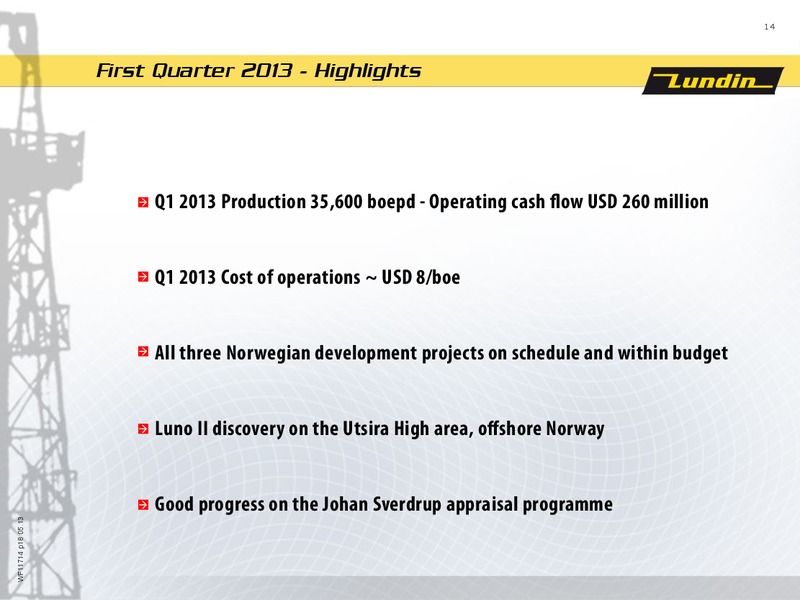 14

First Quarter 2013 - Highlights

Lundin

Q1 2013 Production 35,600 boepd - Operating cash flow USD 260 million

Q1 2013 Cost of operations ~ USD 8/boe

All three Norwegian development projects on schedule and within budget

Luno II discovery on the Utsira High area, offshore Norway

Good progress on the Johan Sverdrup appraisal programme

WF11714 p18 05.13